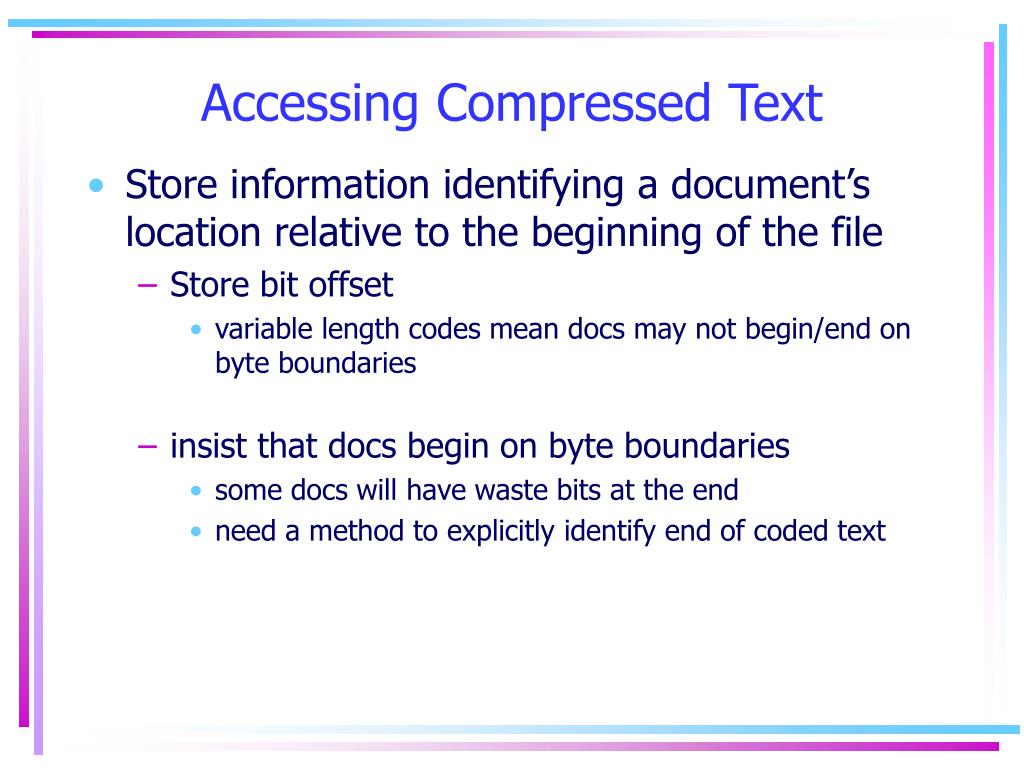 Accessing Compressed Text

• Store information identifying a document's location relative to the beginning of the file
– Store bit offset
• variable length codes mean docs may not begin/end on byte boundaries

– insist that docs begin on byte boundaries
• some docs will have waste bits at the end
• need a method to explicitly identify end of coded text